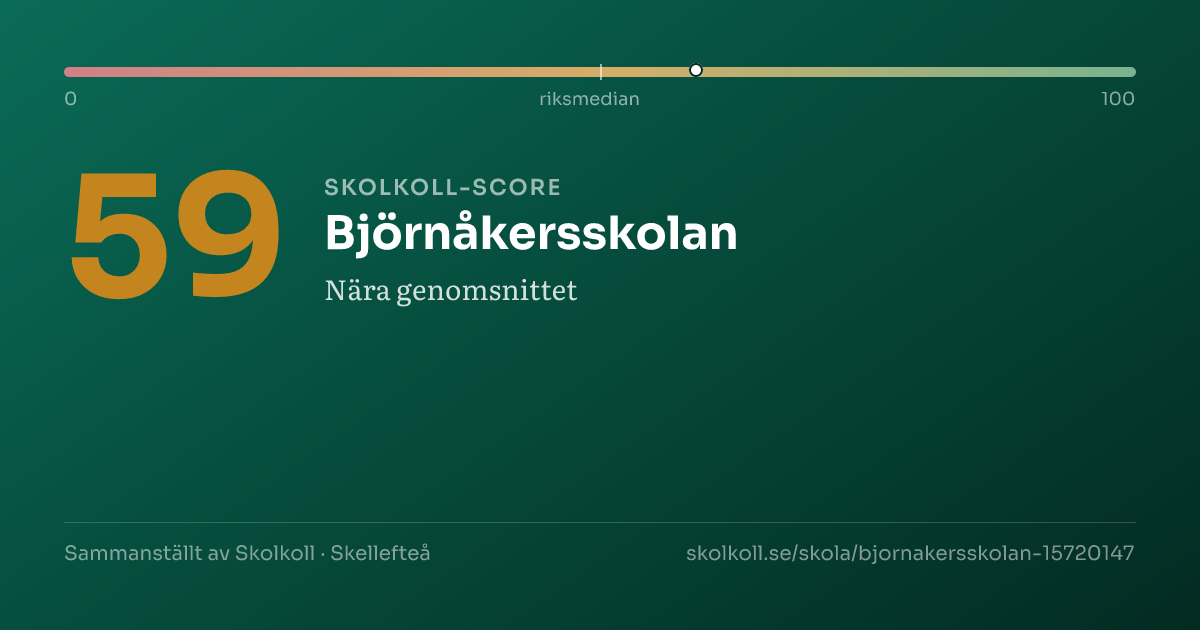 0
riksmedian
100

59

SKOLKOLL-SCORE
Björnåkersskolan
Nära genomsnittet

Sammanställt av Skolkoll · Skellefteå
skolkoll.se/skola/bjornakersskolan-15720147